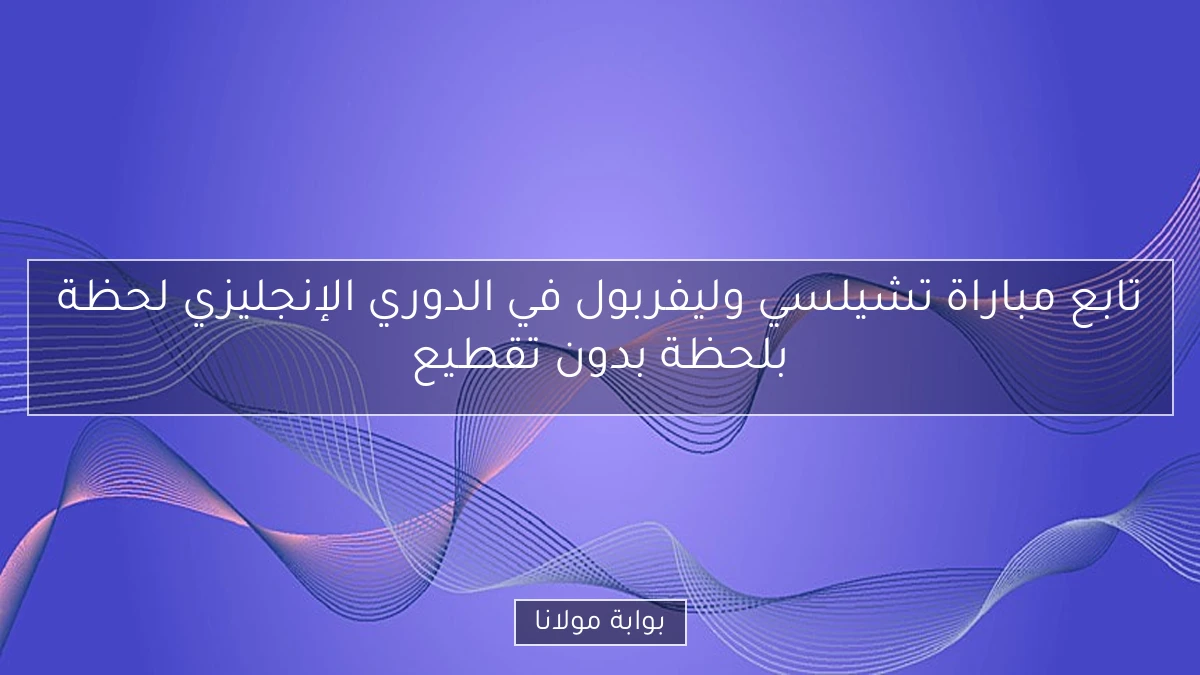 تابع مباراة تشيلسي وليفربول في الدوري الإنجليزي لحظة بلحظة بدون تقطيع

بوابة مولانا